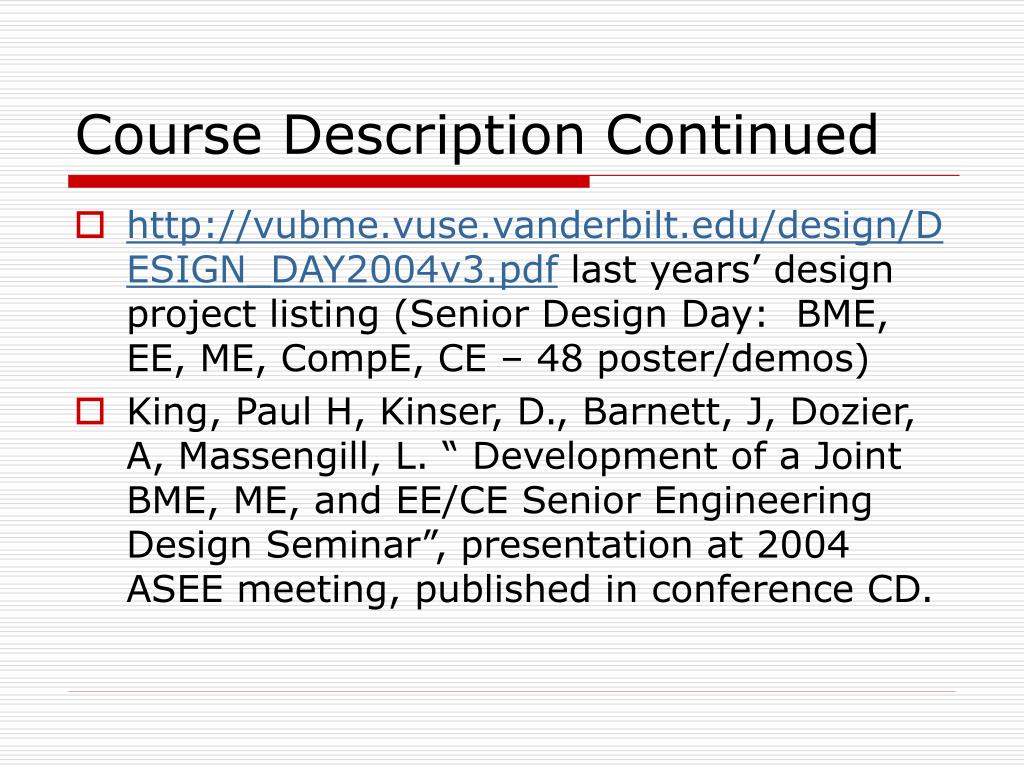 Course Description Continued

http://vubme.vuse.vanderbilt.edu/design/DESIGN_DAY2004v3.pdf last years’ design project listing (Senior Design Day:  BME, EE, ME, CompE, CE – 48 poster/demos)

King, Paul H, Kinser, D., Barnett, J, Dozier, A, Massengill, L. “ Development of a Joint BME, ME, and EE/CE Senior Engineering Design Seminar”, presentation at 2004 ASEE meeting, published in conference CD.